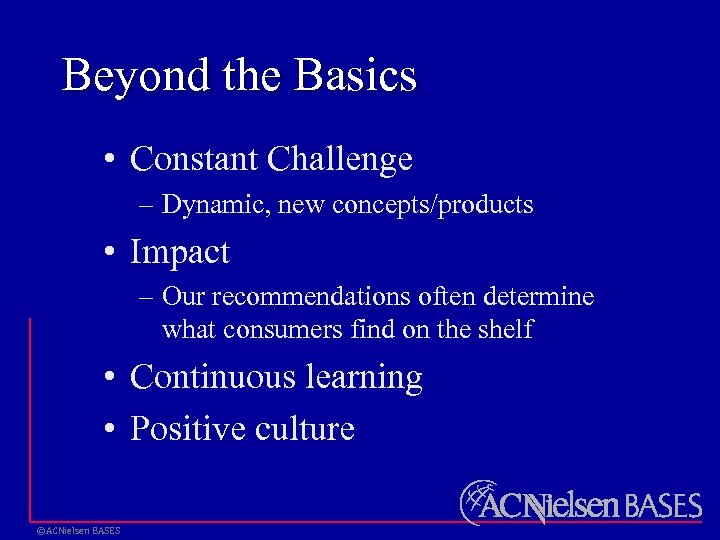 Beyond the Basics

• Constant Challenge
– Dynamic, new concepts/products

• Impact
– Our recommendations often determine what consumers find on the shelf

• Continuous learning

• Positive culture

ACNielsen BASES

©ACNielsen BASES